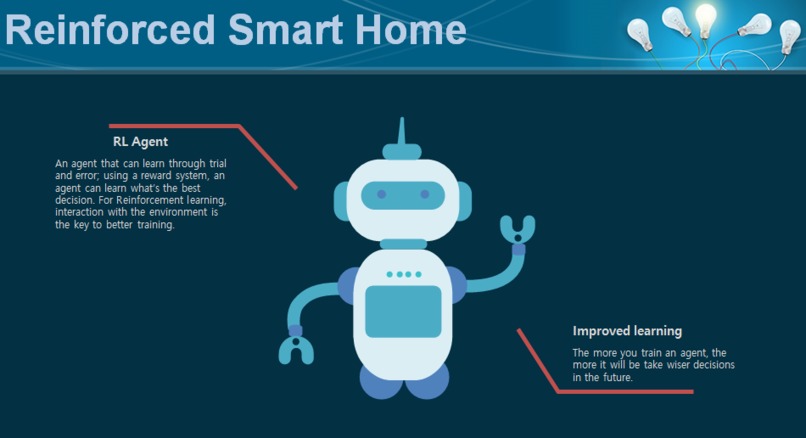 Reinforced Smart Home

RL Agent

An agent that can learn through trial and error; using a reward system, an agent can learn what's the best decision. For Reinforcement learning, interaction with the environment is the key to better training.

Improved learning

The more you train an agent, the more it will be take wiser decisions in the future.